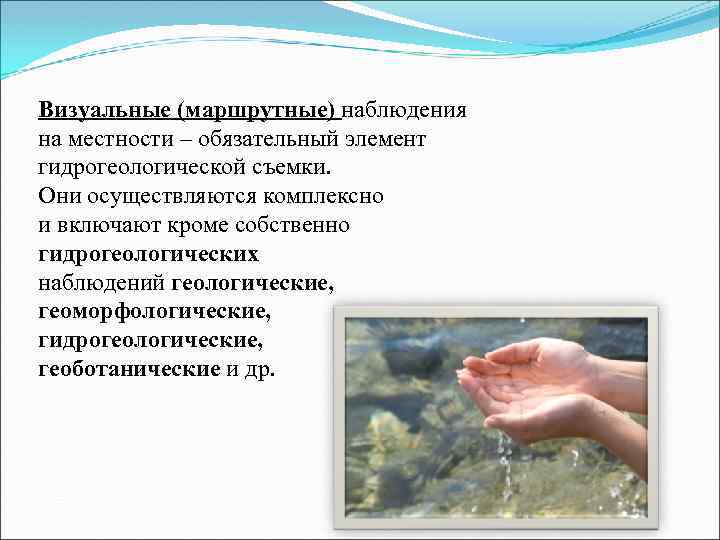 Визуальные (маршрутные) наблюдения на местности – обязательный элемент гидрогеологической съемки.
Они осуществляются комплексно и включают кроме собственно гидрогеологических наблюдений геологические, геоморфологические, гидрогеологические, геоботанические и др.